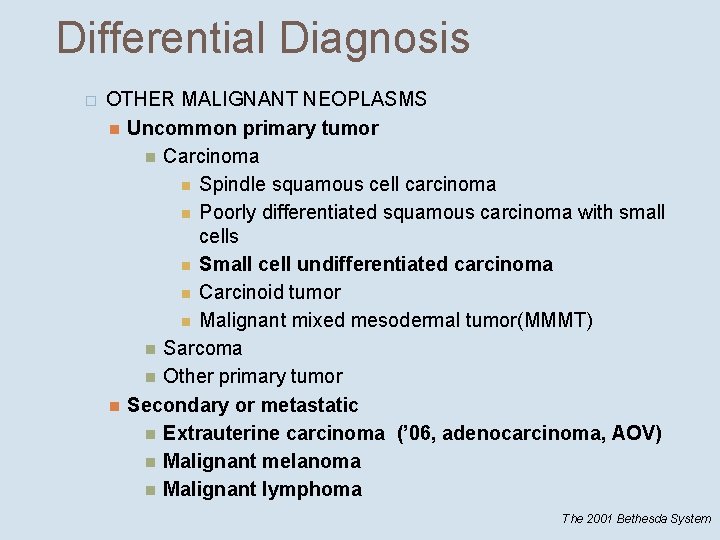 Differential Diagnosis

OTHER MALIGNANT NEOPLASMS

Uncommon primary tumor

Carcinoma

Spindle squamous cell carcinoma

Poorly differentiated squamous carcinoma with small cells

Small cell undifferentiated carcinoma

Carcinoid tumor

Malignant mixed mesodermal tumor(MMMT)

Sarcoma

Other primary tumor

Secondary or metastatic

Extrauterine carcinoma ('06, adenocarcinoma, AOV)

Malignant melanoma

Malignant lymphoma

The 2001 Bethesda System